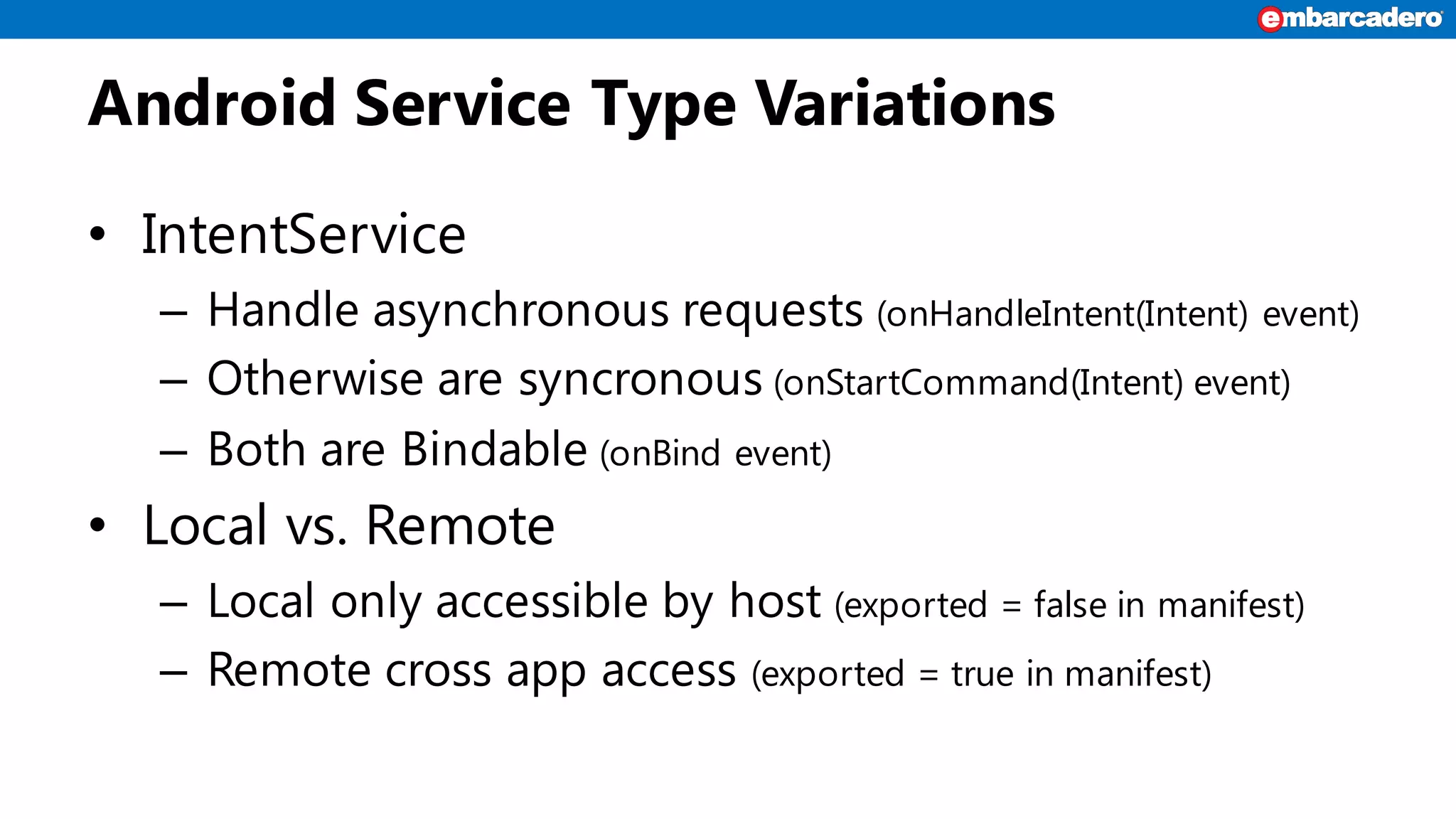 embarcadero

Android Service Type Variations

• IntentService
– Handle asynchronous requests (onHandleIntent(Intent) event)
– Otherwise are syncronous (onStartCommand(Intent) event)
– Both are Bindable (onBind event)
• Local vs. Remote
– Local only accessible by host (exported = false in manifest)
– Remote cross app access (exported = true in manifest)